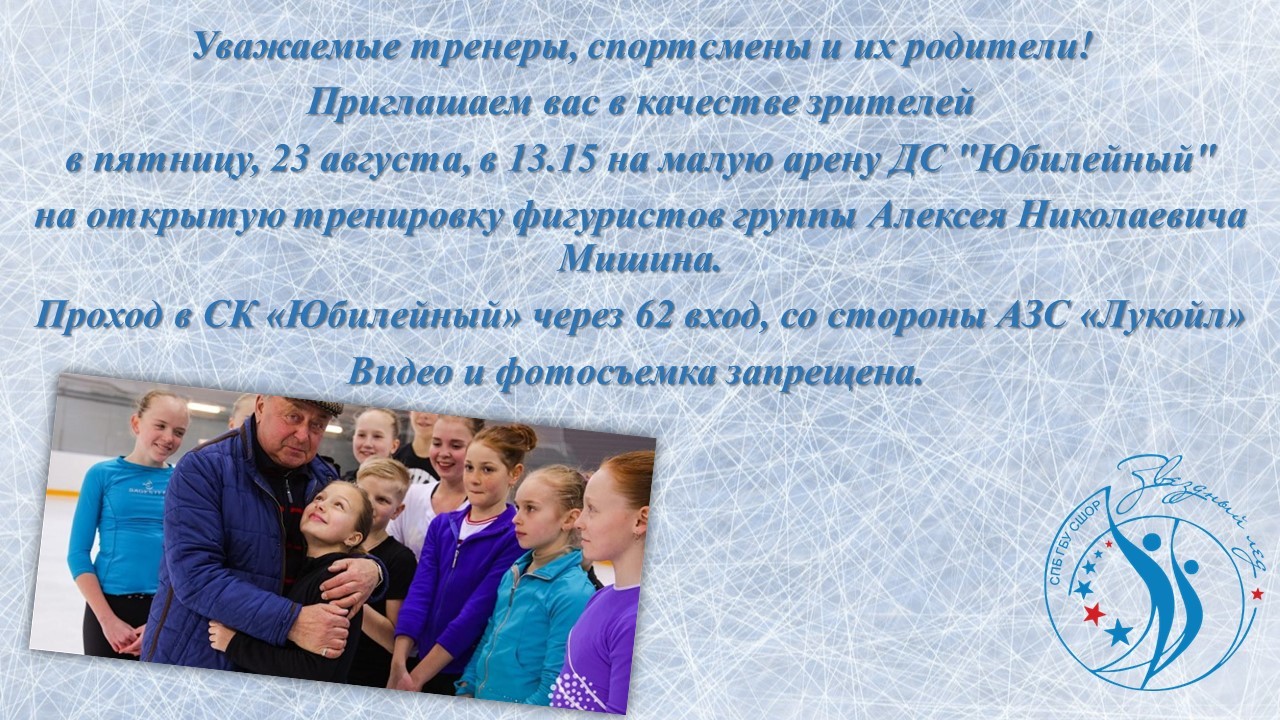 Уважаемые тренеры, спортсмены и их родители!

Приглашаем вас в качестве зрителей

в пятницу, 23 августа, в 13.15 на малую арену ДС "Юбилейный"

на открытую тренировку фигуристов группы Алексея Николаевича Мишина.

Проход в СК «Юбилейный» через 62 вход, со стороны АЗС «Лукойл»

Видео и фотосъемка запрещена.

СПБ ГБУ СШОР Звездный лед